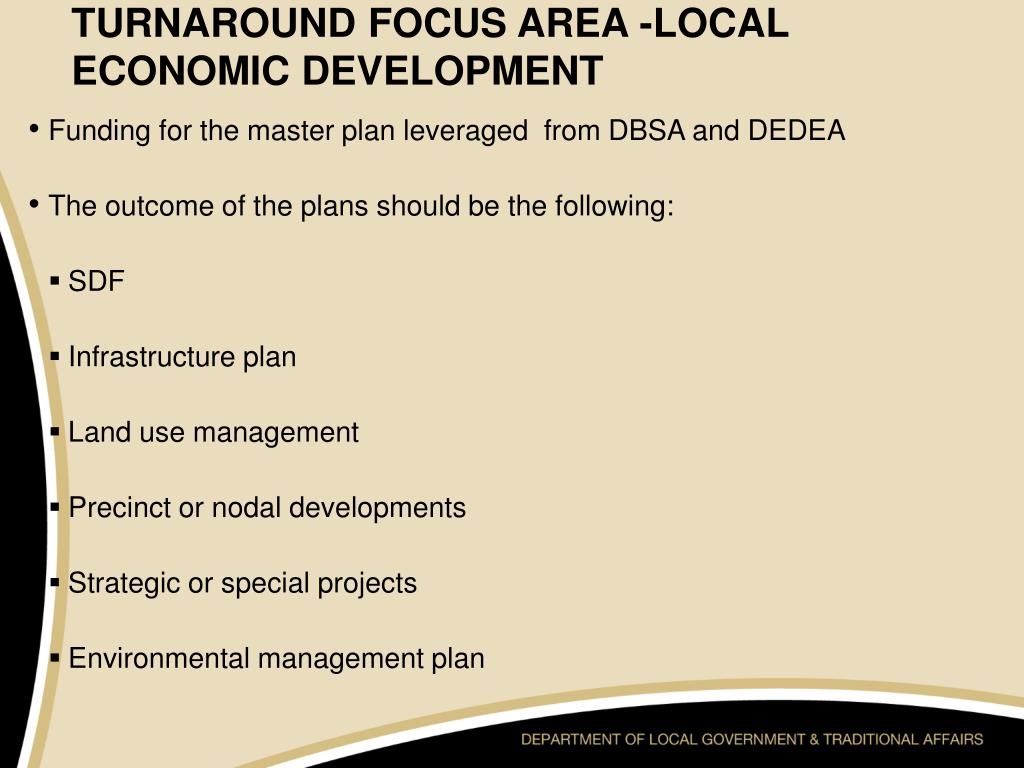 TURNAROUND FOCUS AREA -LOCAL ECONOMIC DEVELOPMENT

• Funding for the master plan leveraged from DBSA and DEDEA

• The outcome of the plans should be the following:

▪ SDF

▪ Infrastructure plan

▪ Land use management

▪ Precinct or nodal developments

▪ Strategic or special projects

▪ Environmental management plan

DEPARTMENT OF LOCAL GOVERNMENT & TRADITIONAL AFFAIRS